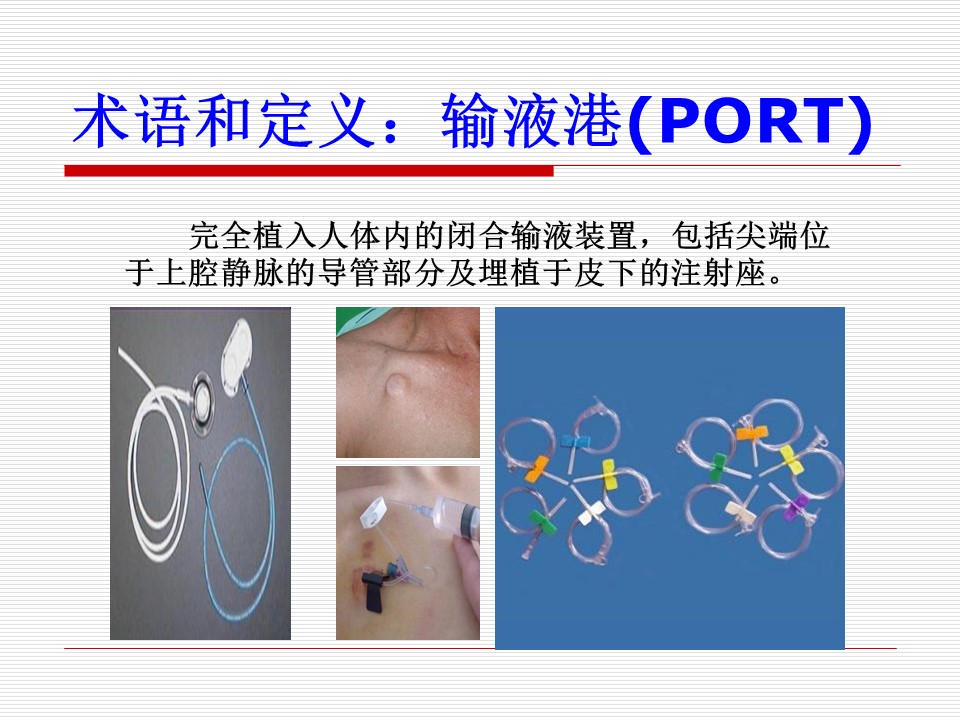 术语和定义：输液港(PORT)

完全植入人体内的闭合输液装置，包括尖端位于上腔静脉的导管部分及埋植于皮下的注射座。